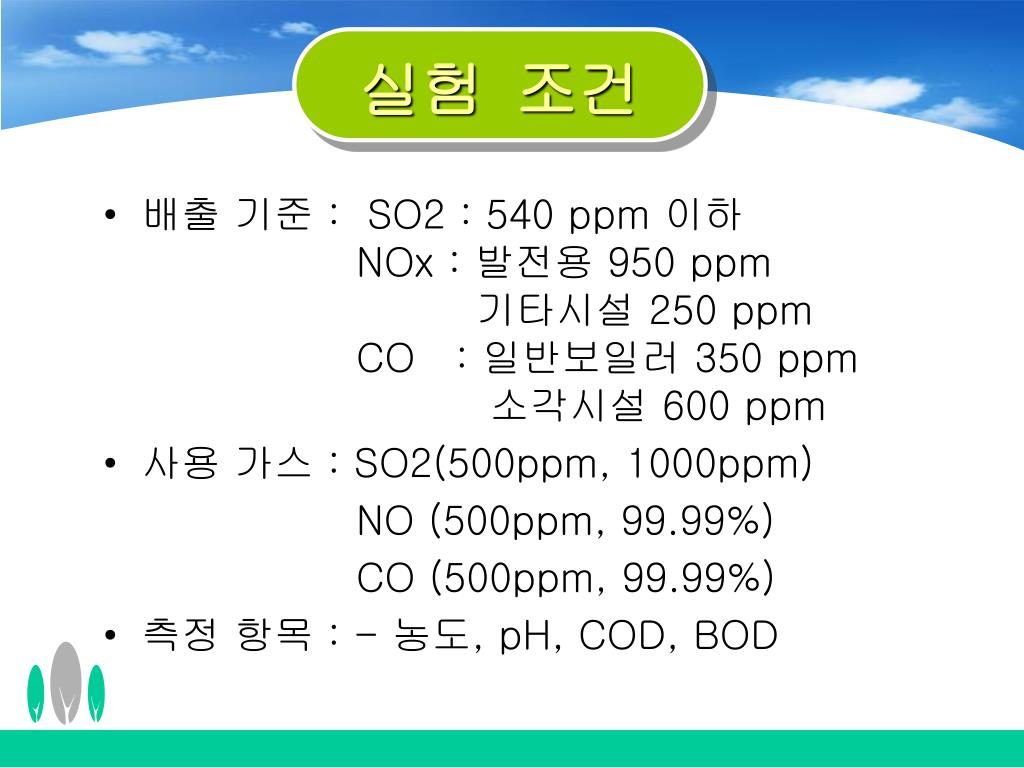 실험 조건

• 배출 기준 : SO2 : 540 ppm 이하
NOx : 발전용 950 ppm
기타시설 250 ppm
CO : 일반보일러 350 ppm
소각시설 600 ppm

• 사용 가스 : SO2(500ppm, 1000ppm)
NO (500ppm, 99.99%)
CO (500ppm, 99.99%)

• 측정 항목 : - 농도, pH, COD, BOD